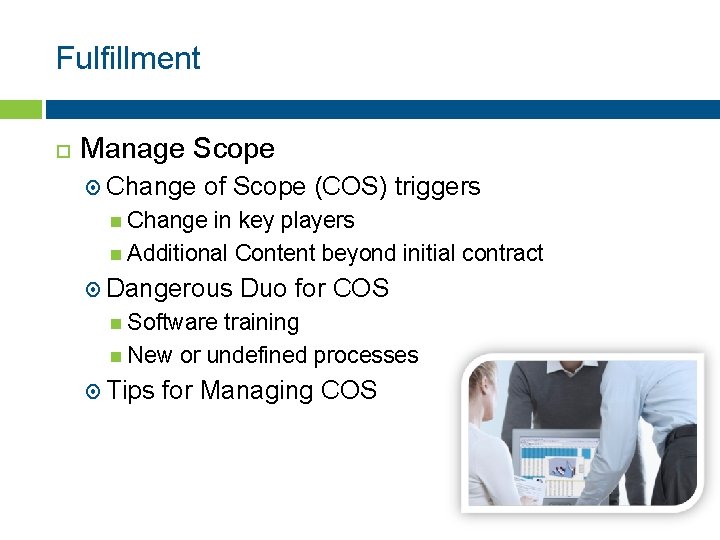 Fulfillment

Manage Scope

Change of Scope (COS) triggers

Change in key players

Additional Content beyond initial contract

Dangerous Duo for COS

Software training

New or undefined processes

Tips for Managing COS